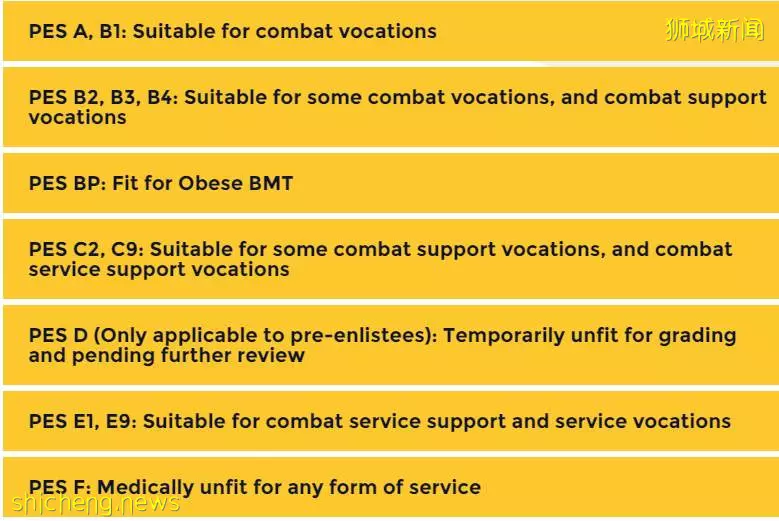 PES A, B1: Suitable for combat vocations

狮城新闻

PES B2, B3, B4: Suitable for some combat vocations, and combat support vocations

PES BP: Fit for Obese BMT

PES C2, C9: Suitable for some combat support vocations, and combat service support vocations

PES D (Only applicable to pre-enlistees): Temporarily unfit for grading and pending further review

PES E1, E9: Suitable for combat service support and service vocations

PES F: Medically unfit for any form of service

shicheng.news